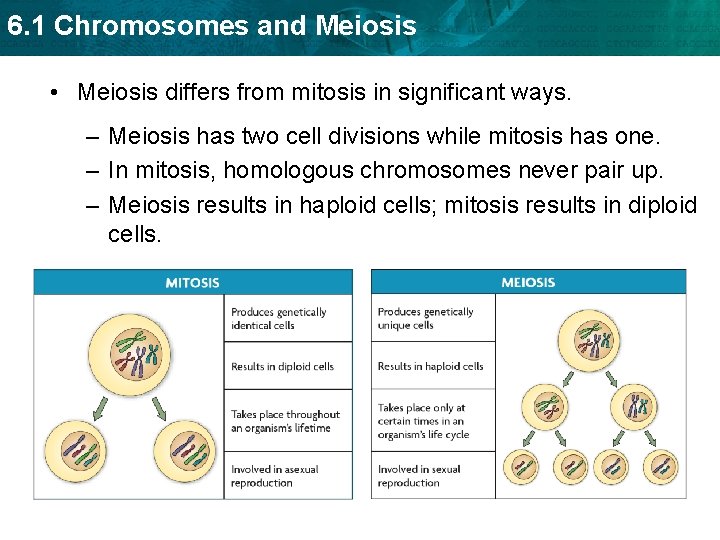 6.1 Chromosomes and Meiosis

• Meiosis differs from mitosis in significant ways.

– Meiosis has two cell divisions while mitosis has one.

– In mitosis, homologous chromosomes never pair up.

– Meiosis results in haploid cells; mitosis results in diploid cells.

MITOSIS

Produces genetically identical cells

Results in diploid cells

Takes place throughout an organism's lifetime

Involved in asexual reproduction

MEIOSIS

Produces genetically unique cells

Results in haploid cells

Takes place only at certain times in an organism's life cycle

Involved in sexual reproduction